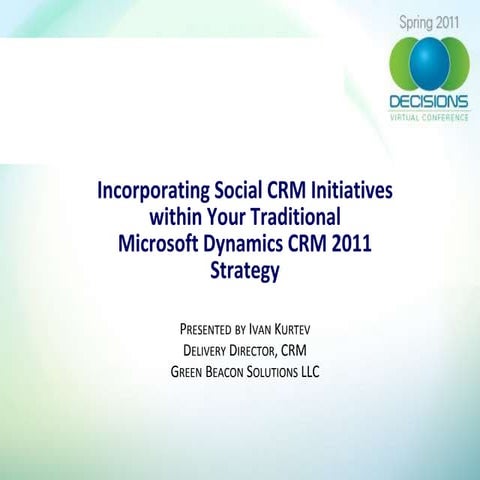 Spring 2011
DECISIONS
VIRTUAL CONFERENCE

Incorporating Social CRM Initiatives within Your Traditional Microsoft Dynamics CRM 2011 Strategy

PRESENTED BY IVAN KURTEV
DELIVERY DIRECTOR, CRM
GREEN BEACON SOLUTIONS LLC